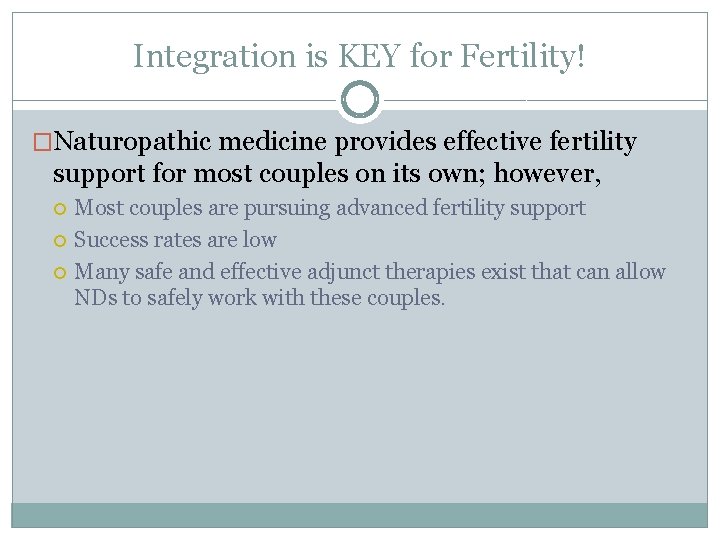 Integration is KEY for Fertility!

Naturopathic medicine provides effective fertility support for most couples on its own; however,

Most couples are pursuing advanced fertility support

Success rates are low

Many safe and effective adjunct therapies exist that can allow NDs to safely work with these couples.